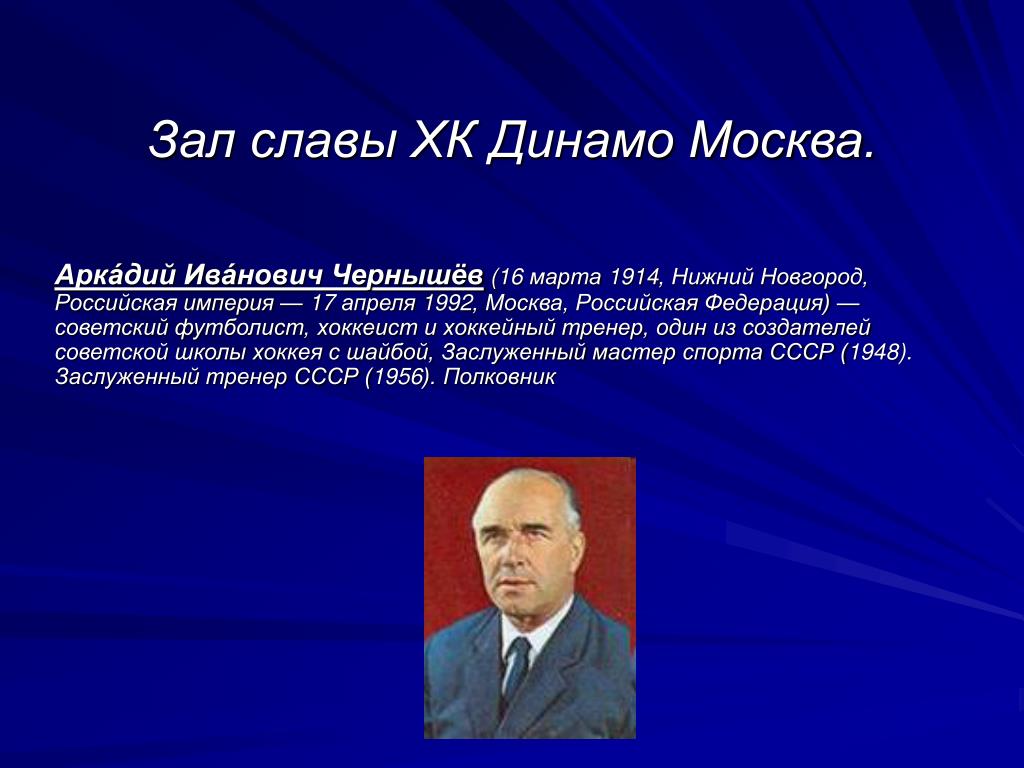 Зал славы ХК Динамо Москва.

Арка́дий Ива́нович Чернышёв (16 марта 1914, Нижний Новгород, Российская империя — 17 апреля 1992, Москва, Российская Федерация) — советский футболист, хоккеист и хоккейный тренер, один из создателей советской школы хоккея с шайбой, Заслуженный мастер спорта СССР (1948). Заслуженный тренер СССР (1956). Полковник